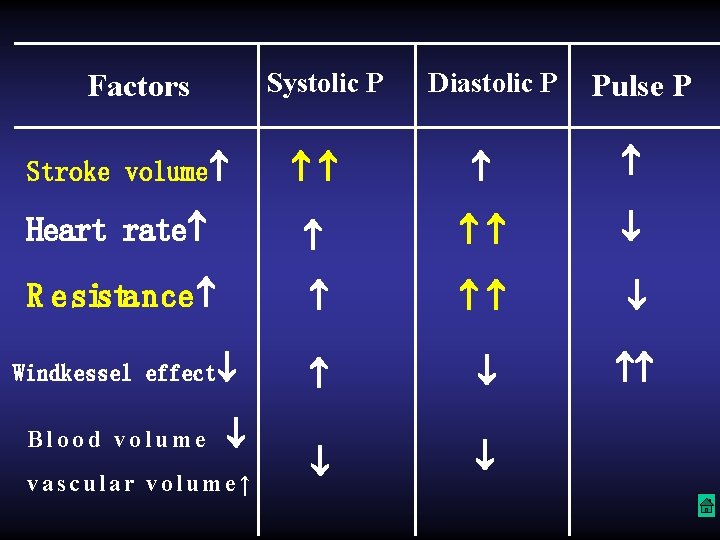 | Factors | Systolic P | Diastolic P | Pulse P |
|---|---|---|---|
| Stroke volume↑ | ↑↑ | ↑ | ↑ |
| Heart rate↑ | ↑ | ↑↑ | ↓ |
| Resistance↑ | ↑ | ↑↑ | ↓ |
| Windkessel effect↓ | ↑ | ↓ | ↑↑ |
| Blood volume ↓ vascular volume↑ | ↓ | ↓ | |